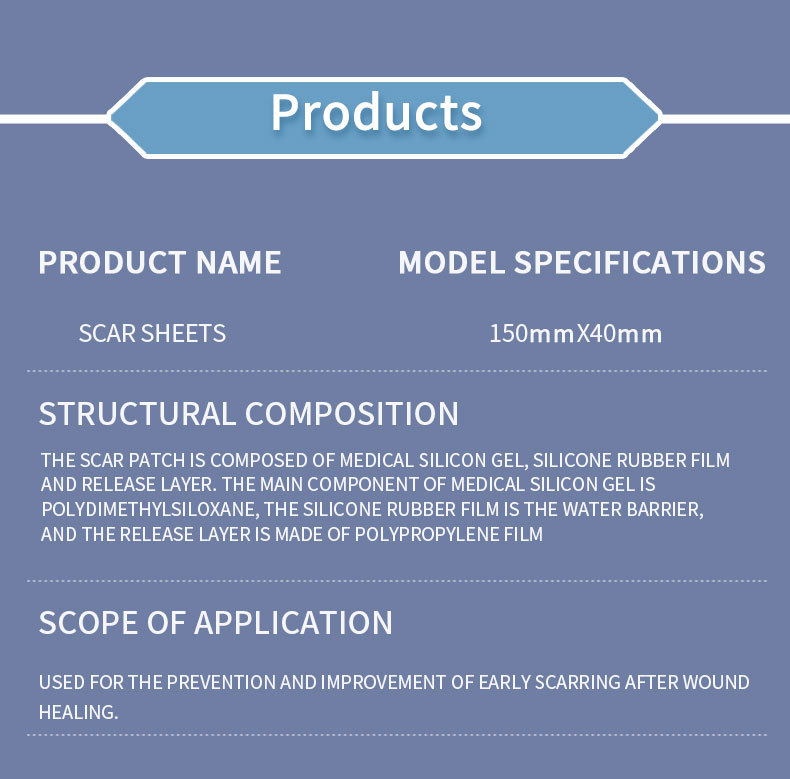 Products

| PRODUCT NAME | MODEL SPECIFICATIONS |
|---|---|
| SCAR SHEETS | 150mmX40mm |

STRUCTURAL COMPOSITION

THE SCAR PATCH IS COMPOSED OF MEDICAL SILICON GEL, SILICONE RUBBER FILM AND RELEASE LAYER. THE MAIN COMPONENT OF MEDICAL SILICON GEL IS POLYDIMETHYLSILOXANE, THE SILICONE RUBBER FILM IS THE WATER BARRIER, AND THE RELEASE LAYER IS MADE OF POLYPROPYLENE FILM

SCOPE OF APPLICATION

USED FOR THE PREVENTION AND IMPROVEMENT OF EARLY SCARRING AFTER WOUND HEALING.